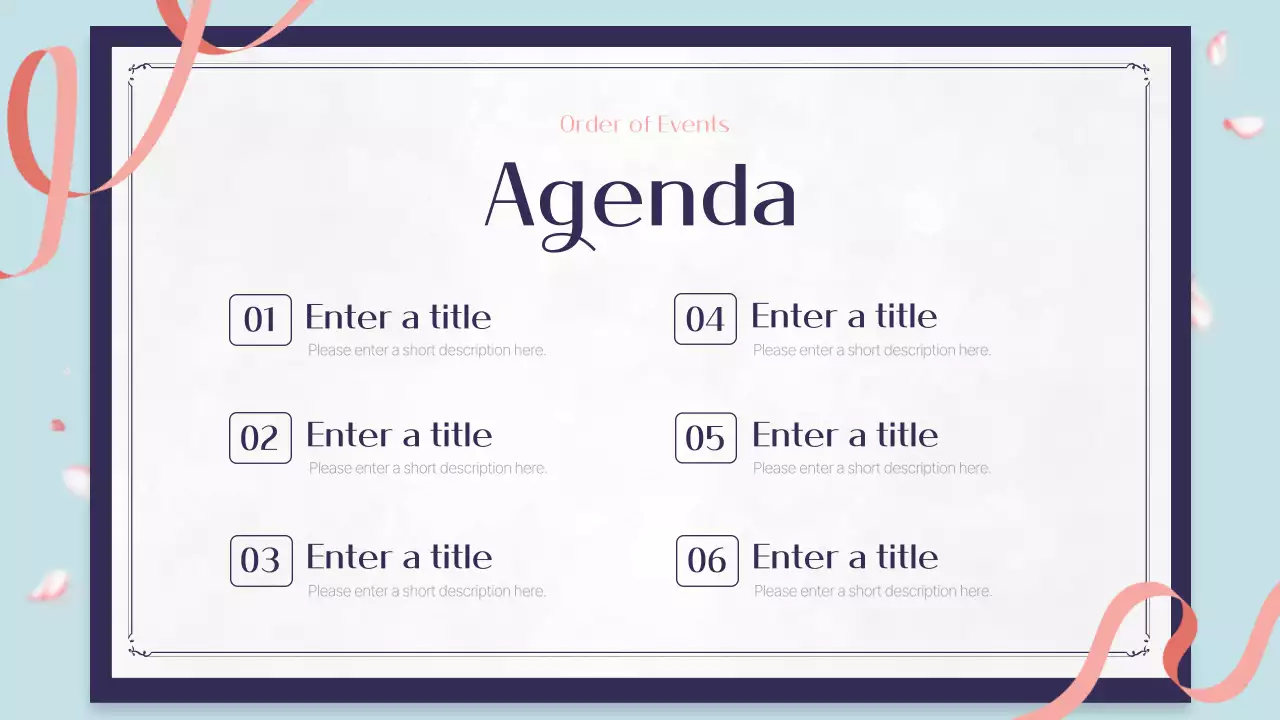 Order of Events

Agenda

01 Enter a title
Please enter a short description here.

02 Enter a title
Please enter a short description here.

03 Enter a title
Please enter a short description here.

04 Enter a title
Please enter a short description here.

05 Enter a title
Please enter a short description here.

06 Enter a title
Please enter a short description here.